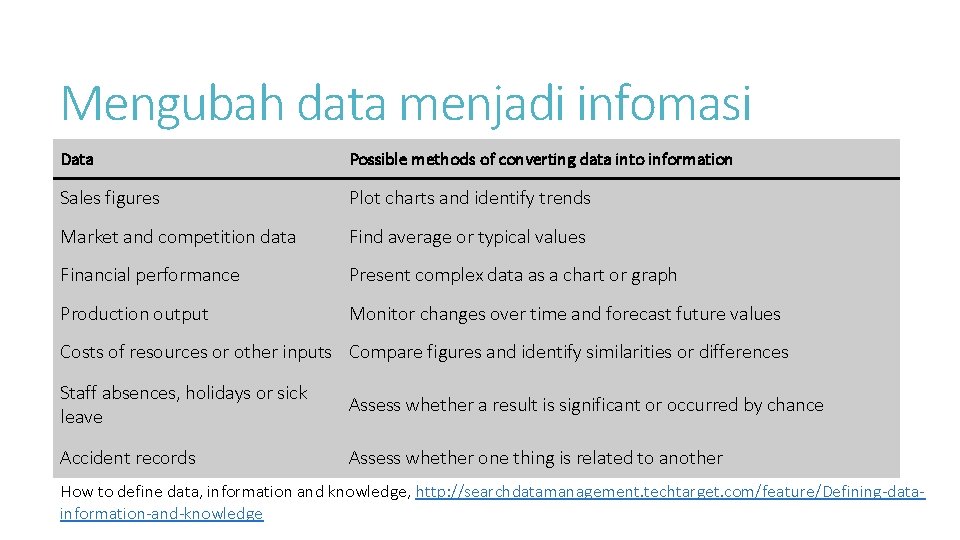 Mengubah data menjadi infomasi

| Data | Possible methods of converting data into information |
|---|---|
| Sales figures | Plot charts and identify trends |
| Market and competition data | Find average or typical values |
| Financial performance | Present complex data as a chart or graph |
| Production output | Monitor changes over time and forecast future values |
| Costs of resources or other inputs | Compare figures and identify similarities or differences |
| Staff absences, holidays or sick leave | Assess whether a result is significant or occurred by chance |
| Accident records | Assess whether one thing is related to another |

How to define data, information and knowledge, http://searchdatamanagement.techtarget.com/feature/Defining-data-information-and-knowledge